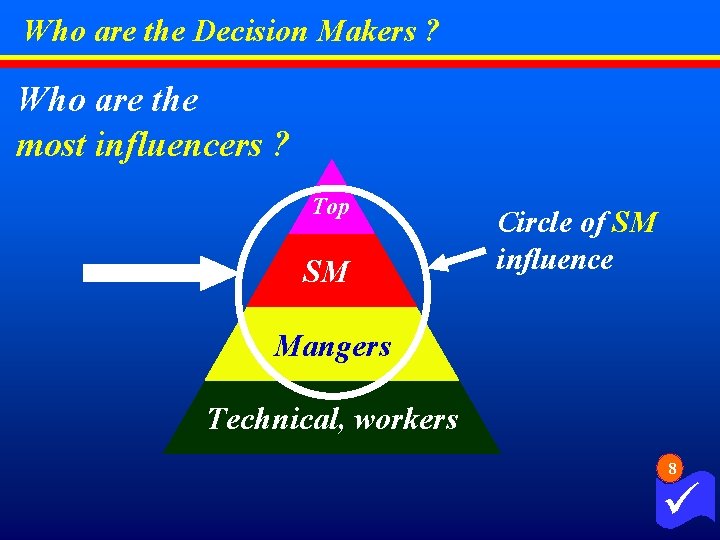 Who are the Decision Makers ?

Who are the most influencers ?

Top

SM

Mangers

Technical, workers

Circle of SM influence

8